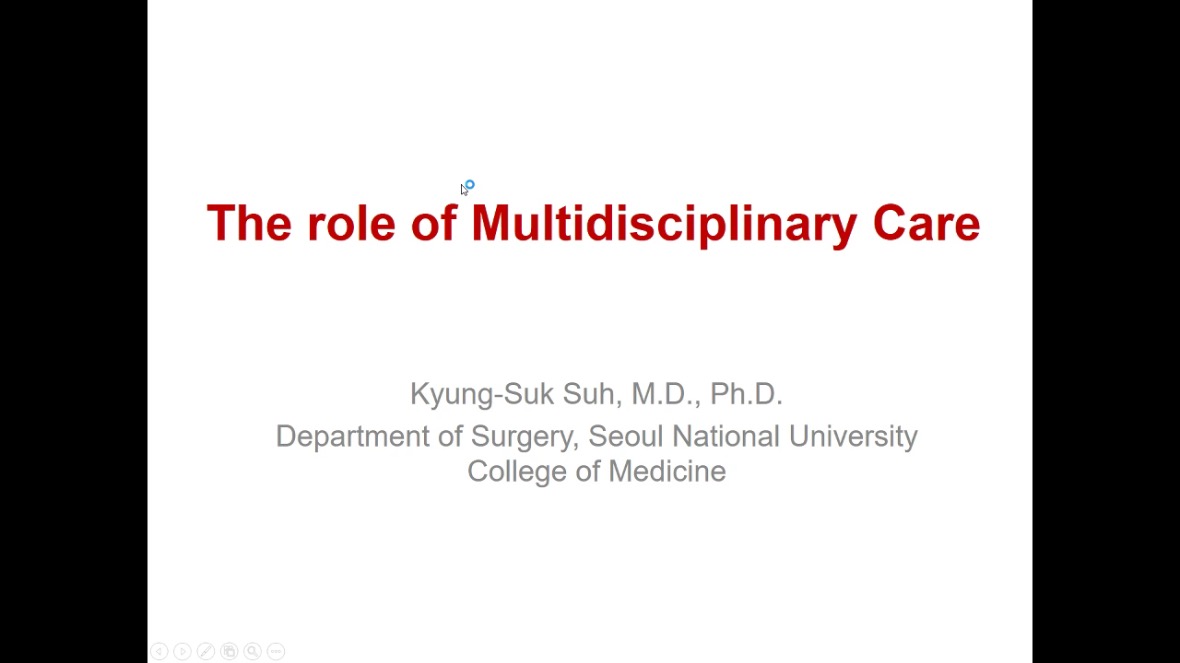 The role of Multidisciplinary Care

Kyung-Suk Suh, M.D., Ph.D.
Department of Surgery, Seoul National University College of Medicine